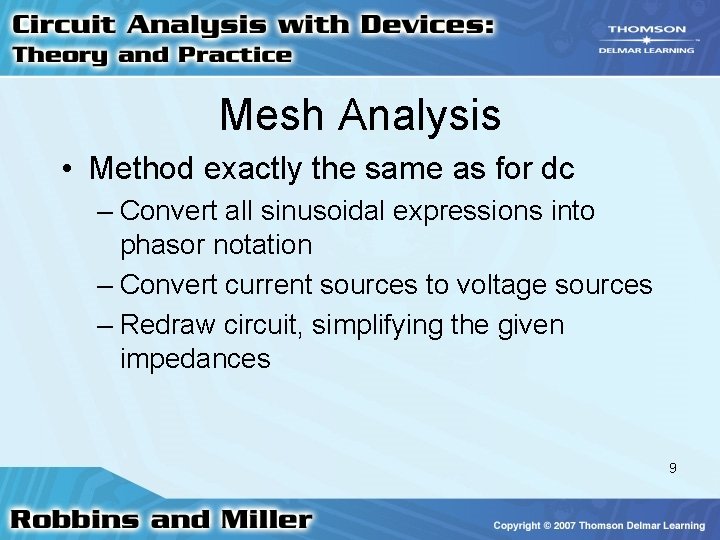 Circuit Analysis with Devices:
Theory and Practice

THOMSON
DELMAR LEARNING

Mesh Analysis

• Method exactly the same as for dc
– Convert all sinusoidal expressions into phasor notation
– Convert current sources to voltage sources
– Redraw circuit, simplifying the given impedances

9

Robbins and Miller

Copyright © 2007 Thomson Delmar Learning